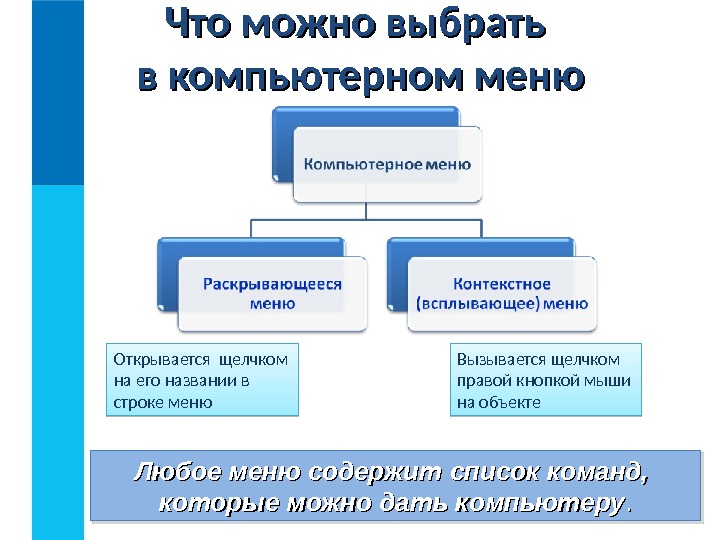 Что можно выбрать в компьютерном меню

Компьютерное меню

Раскрывающееся меню

Контекстное (всплывающее) меню

Открывается щелчком на его названии в строке меню

Вызывается щелчком правой кнопкой мыши на объекте

Любое меню содержит список команд, которые можно дать компьютеру.